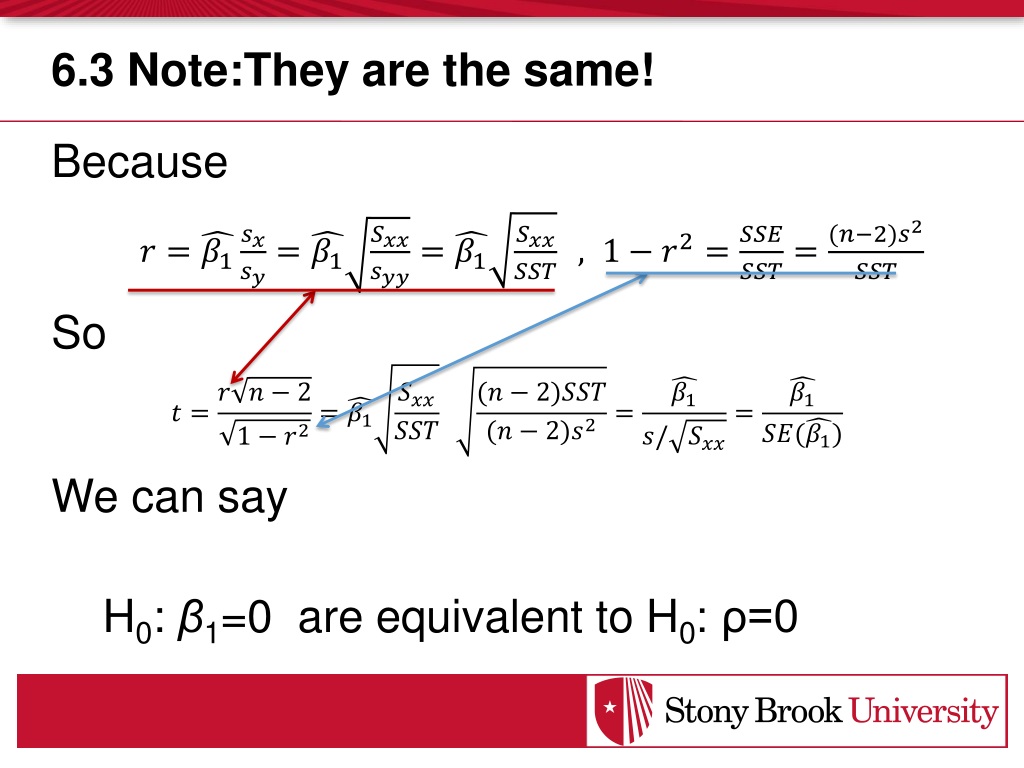 6.3 Note:They are the same!

Because

$r = \widehat{\beta_1}\frac{s_x}{s_y} = \widehat{\beta_1}\sqrt{\frac{S_{xx}}{s_{yy}}} = \widehat{\beta_1}\sqrt{\frac{S_{xx}}{SST}}$ , $1 - r^2 = \frac{SSE}{SST} = \frac{(n-2)s^2}{SST}$

So

$t = \frac{r\sqrt{n-2}}{\sqrt{1-r^2}} = \widehat{\beta_1}\sqrt{\frac{S_{xx}}{SST}}\sqrt{\frac{(n-2)SST}{(n-2)s^2}} = \frac{\widehat{\beta_1}}{s/\sqrt{S_{xx}}} = \frac{\widehat{\beta_1}}{SE(\widehat{\beta_1})}$

We can say

$H_0$: $\beta_1$=0 are equivalent to $H_0$: ρ=0

Stony Brook University